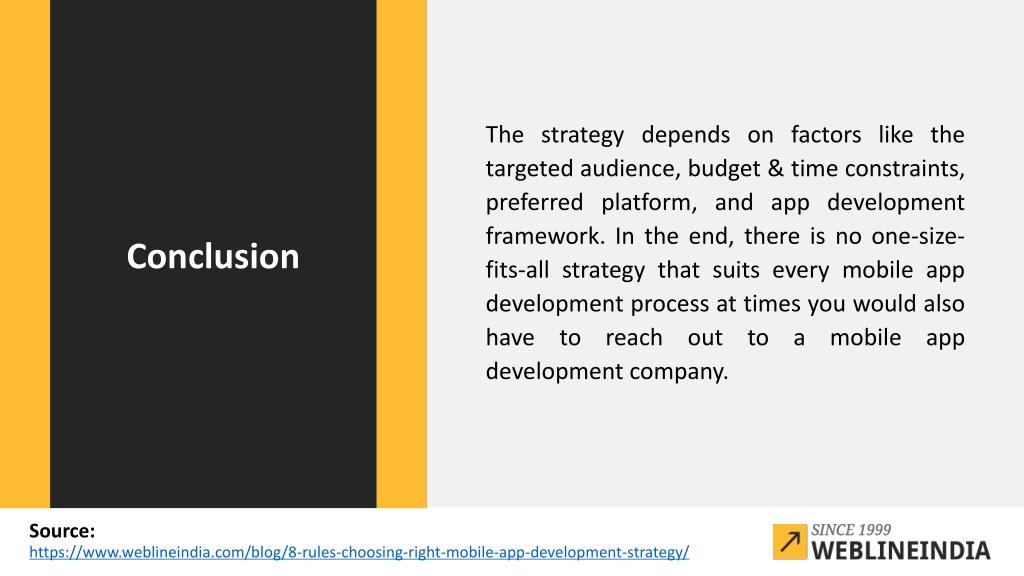 Conclusion

The strategy depends on factors like the targeted audience, budget & time constraints, preferred platform, and app development framework. In the end, there is no one-size-fits-all strategy that suits every mobile app development process at times you would also have to reach out to a mobile app development company.

Source:
https://www.weblineindia.com/blog/8-rules-choosing-right-mobile-app-development-strategy/

SINCE 1999
WEBLINEINDIA